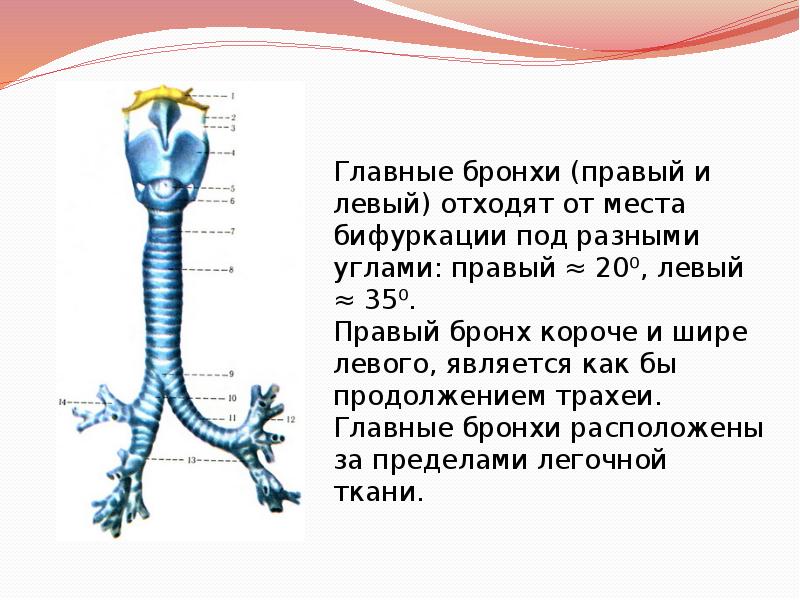 1
2
3
4
5
6
7
8
9
10
11
12
13
14

Главные бронхи (правый и левый) отходят от места бифуркации под разными углами: правый ≈ $20^0$, левый ≈ $35^0$.
Правый бронх короче и шире левого, является как бы продолжением трахеи.
Главные бронхи расположены за пределами легочной ткани.